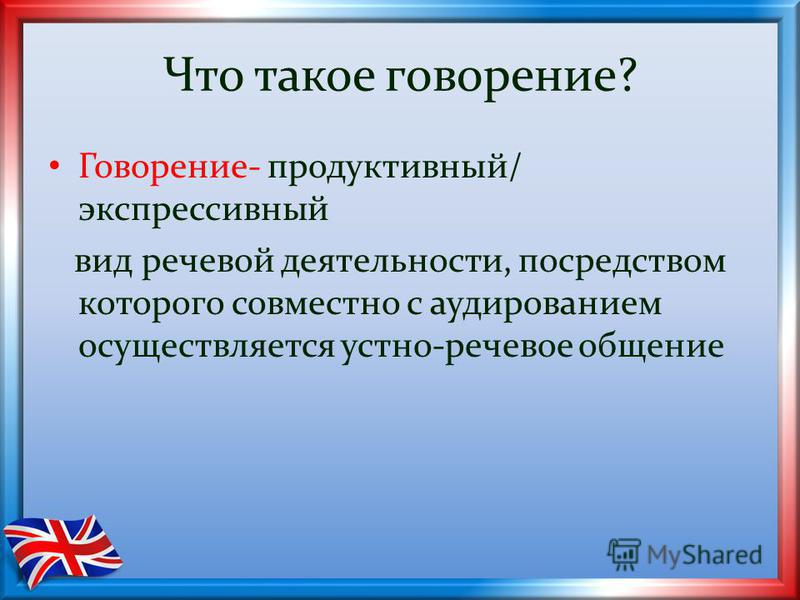 Что такое говорение?

• Говорение- продуктивный/ экспрессивный

вид речевой деятельности, посредством которого совместно с аудированием осуществляется устно-речевое общение

MyShared